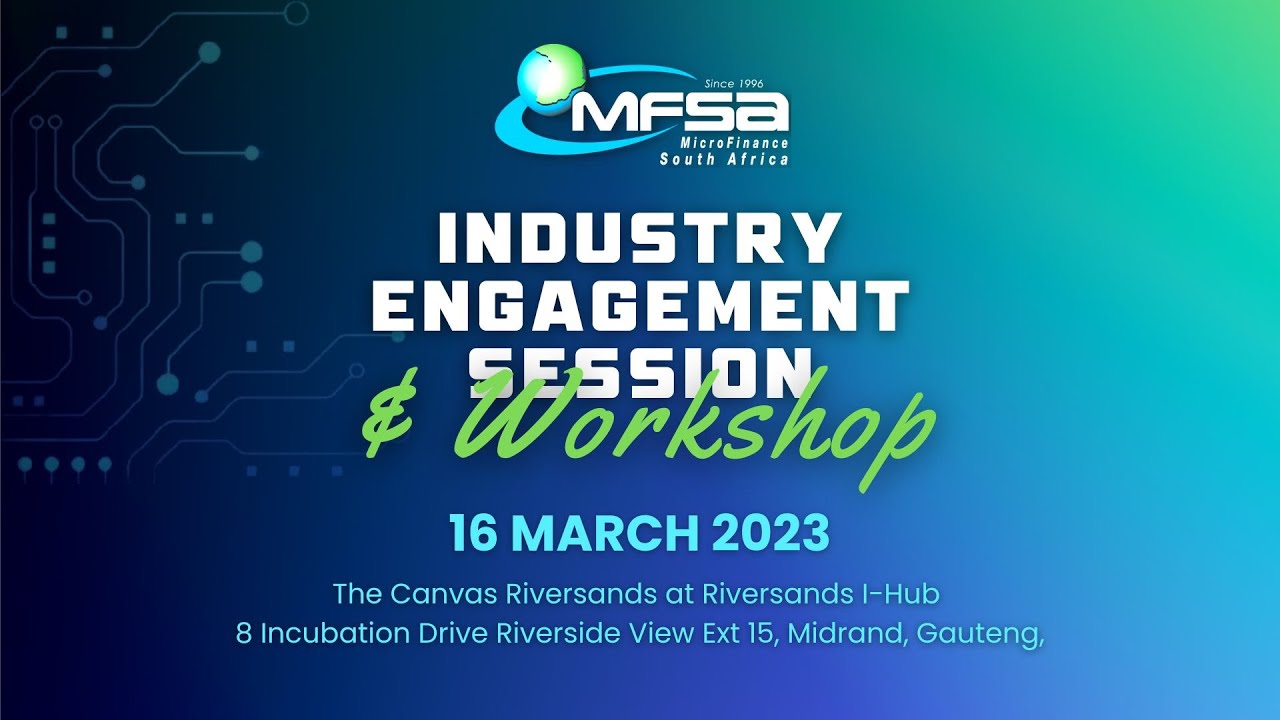 Since 1996
MFSA
MicroFinance
South Africa

INDUSTRY
ENGAGEMENT
SESSION
& Workshop

16 MARCH 2023

The Canvas Riversands at Riversands I-Hub
8 Incubation Drive Riverside View Ext 15, Midrand, Gauteng,